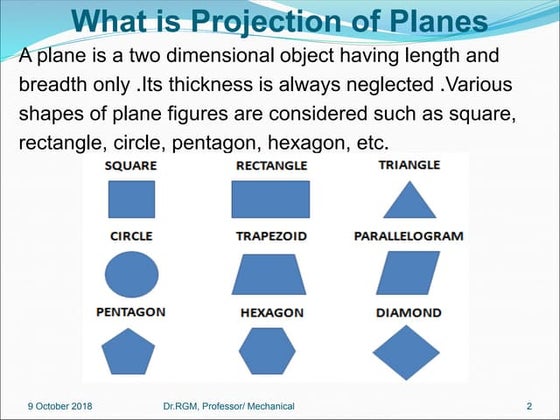 What is Projection of Planes

A plane is a two dimensional object having length and breadth only .Its thickness is always neglected .Various shapes of plane figures are considered such as square, rectangle, circle, pentagon, hexagon, etc.

SQUARE

RECTANGLE

TRIANGLE

CIRCLE

TRAPEZOID

PARALLELOGRAM

PENTAGON

HEXAGON

DIAMOND

9 October 2018

Dr.RGM, Professor/ Mechanical

2